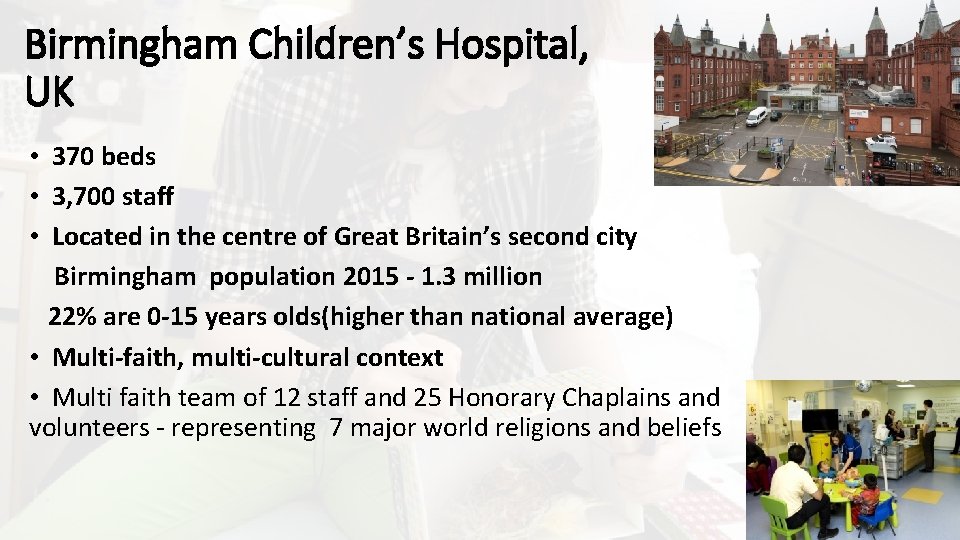 Birmingham Children's Hospital, UK

• 370 beds
• 3,700 staff
• Located in the centre of Great Britain's second city
Birmingham population 2015 - 1.3 million
22% are 0-15 years olds(higher than national average)
• Multi-faith, multi-cultural context
• Multi faith team of 12 staff and 25 Honorary Chaplains and volunteers - representing 7 major world religions and beliefs